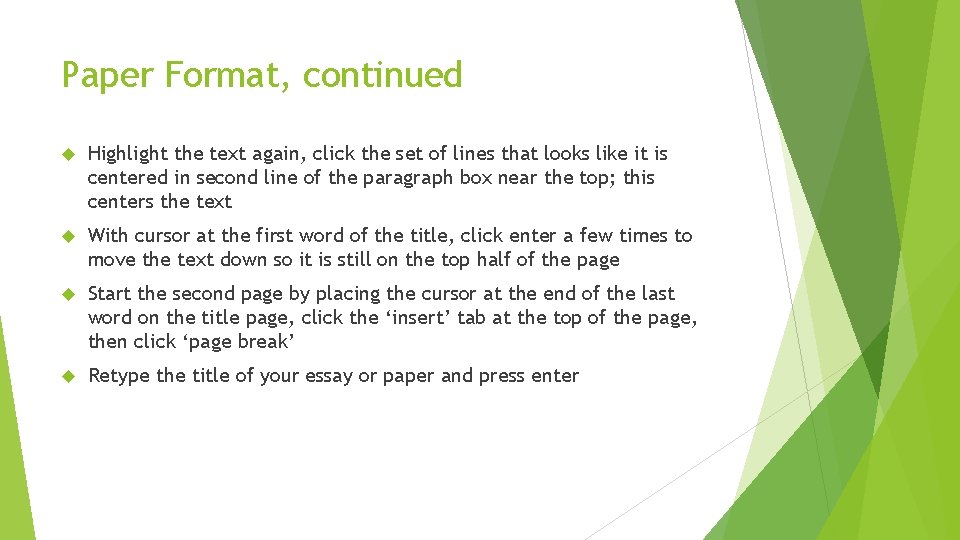 Paper Format, continued

Highlight the text again, click the set of lines that looks like it is centered in second line of the paragraph box near the top; this centers the text

With cursor at the first word of the title, click enter a few times to move the text down so it is still on the top half of the page

Start the second page by placing the cursor at the end of the last word on the title page, click the ‘insert’ tab at the top of the page, then click ‘page break’

Retype the title of your essay or paper and press enter